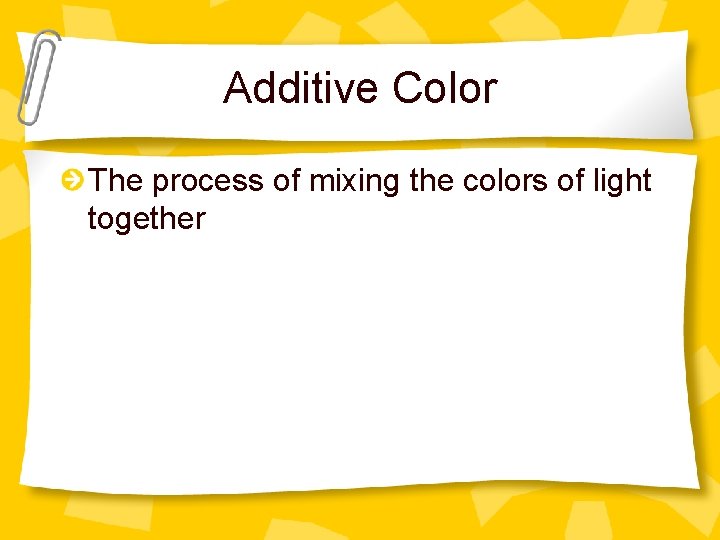 Additive Color

The process of mixing the colors of light together